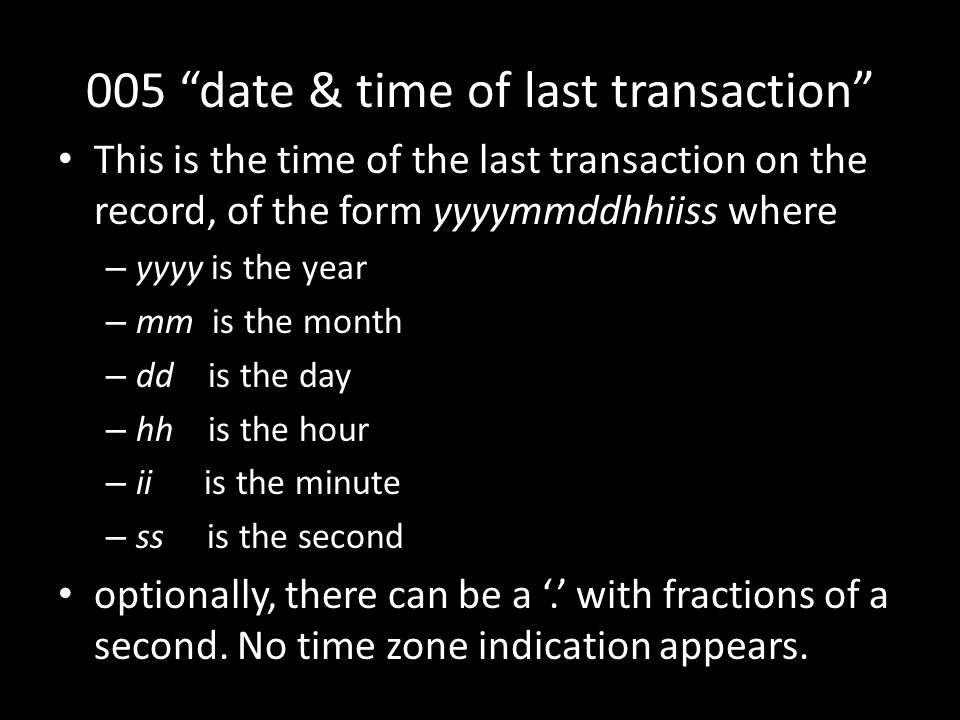 005 “date & time of last transaction”

• This is the time of the last transaction on the record, of the form yyyymmddhhiiss where

– yyyy is the year

– mm is the month

– dd is the day

– hh is the hour

– ii is the minute

– ss is the second

• optionally, there can be a ‘.’ with fractions of a second. No time zone indication appears.